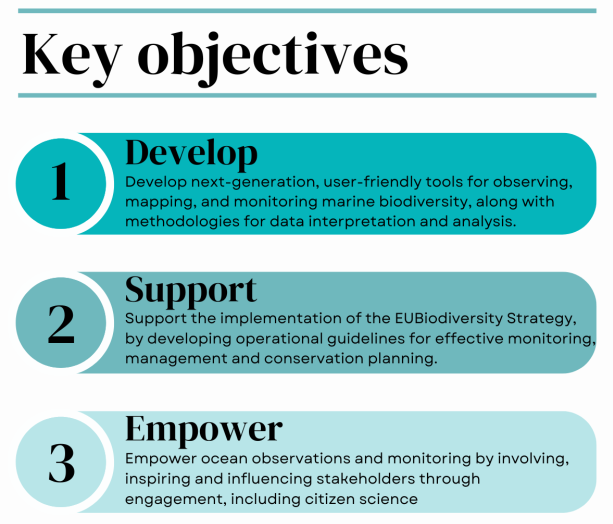 Key objectives

1

Develop

Develop next-generation, user-friendly tools for observing, mapping, and monitoring marine biodiversity, along with methodologies for data interpretation and analysis.

2

Support

Support the implementation of the EUBiodiversity Strategy, by developing operational guidelines for effective monitoring, management and conservation planning.

3

Empower

Empower ocean observations and monitoring by involving, inspiring and influencing stakeholders through engagement, including citizen science